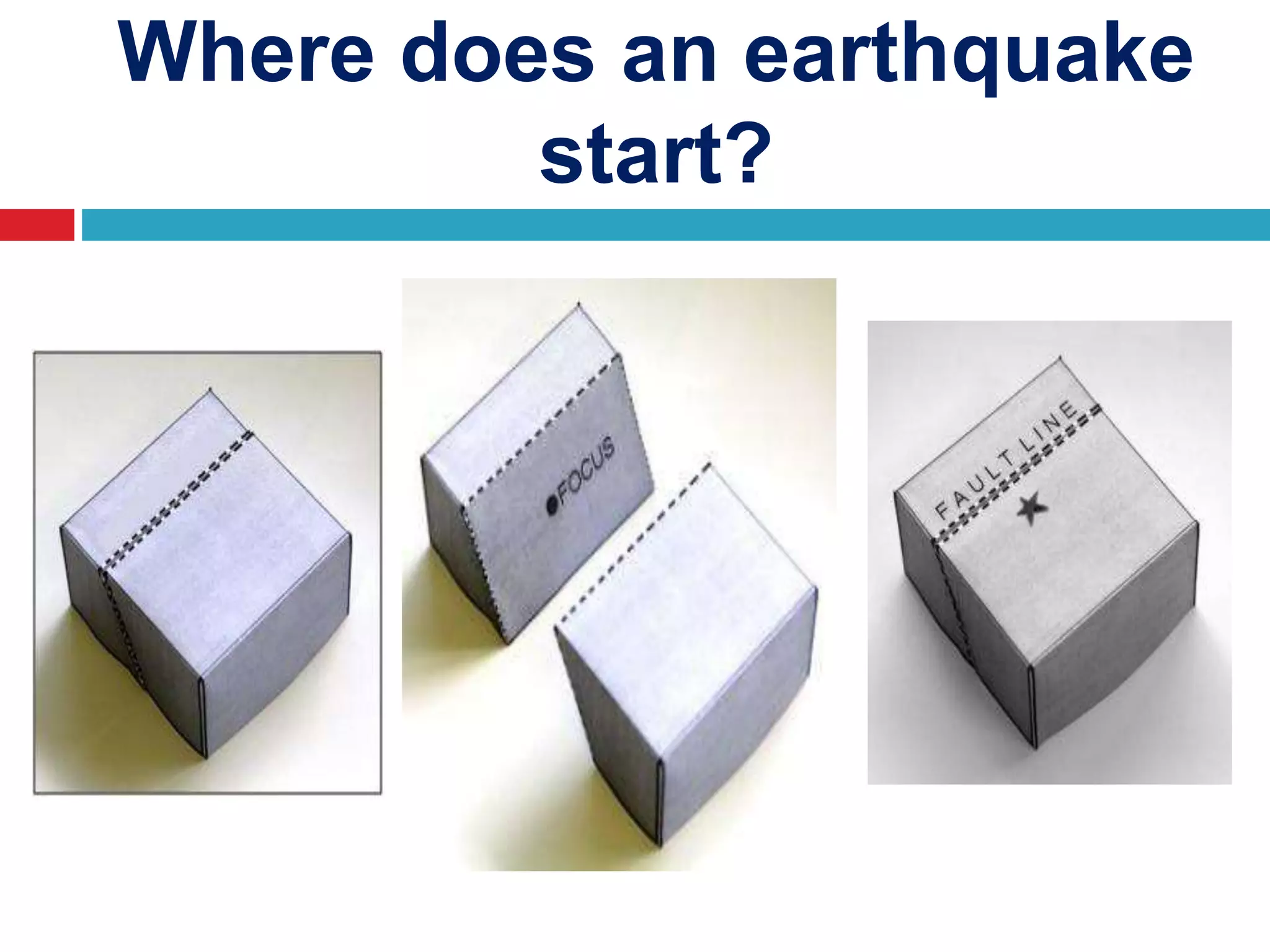 Where does an earthquake start?

FOCUS

FAULT LINE